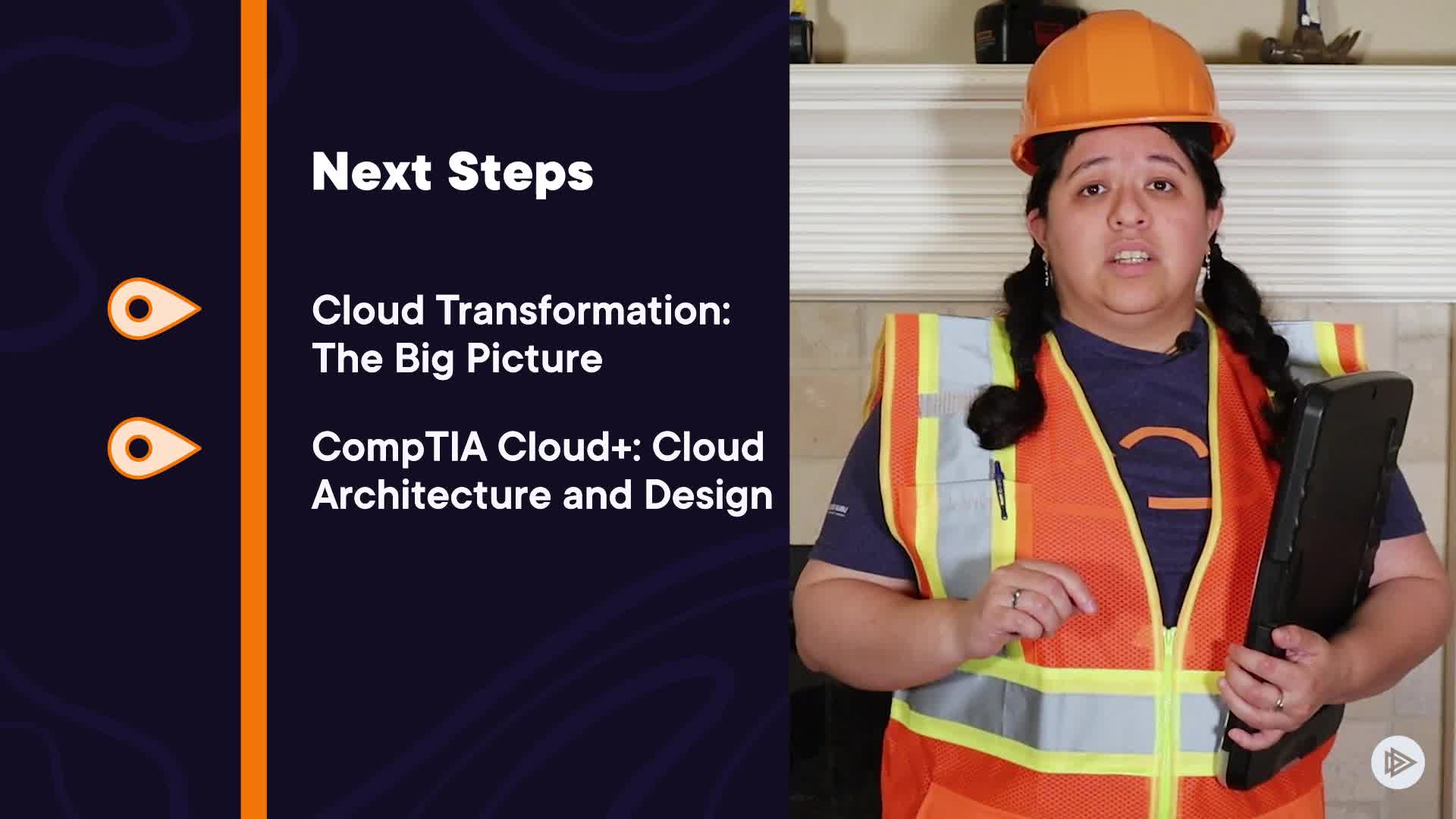 Next Steps

Cloud Transformation: The Big Picture

CompTIA Cloud+: Cloud Architecture and Design